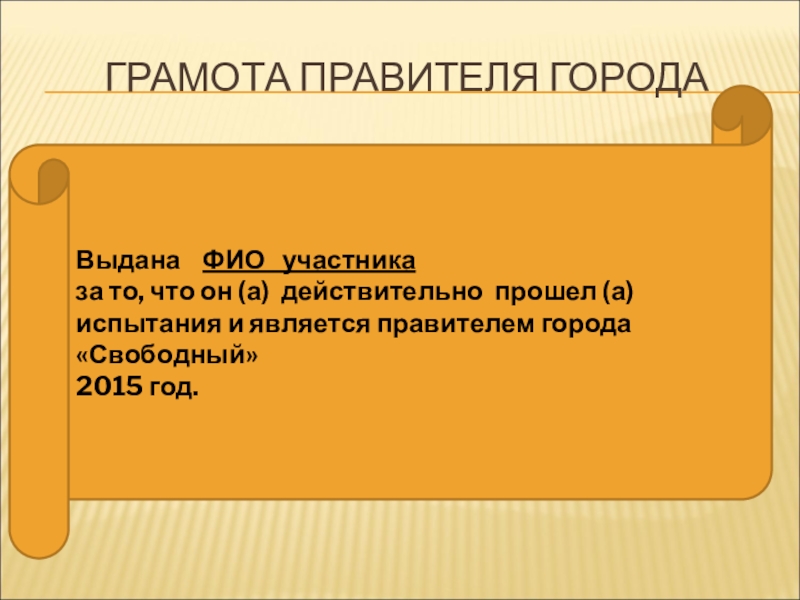 ГРАМОТА ПРАВИТЕЛЯ ГОРОДА

Выдана ФИО участника
за то, что он (а) действительно прошел (а) испытания и является правителем города «Свободный»
2015 год.